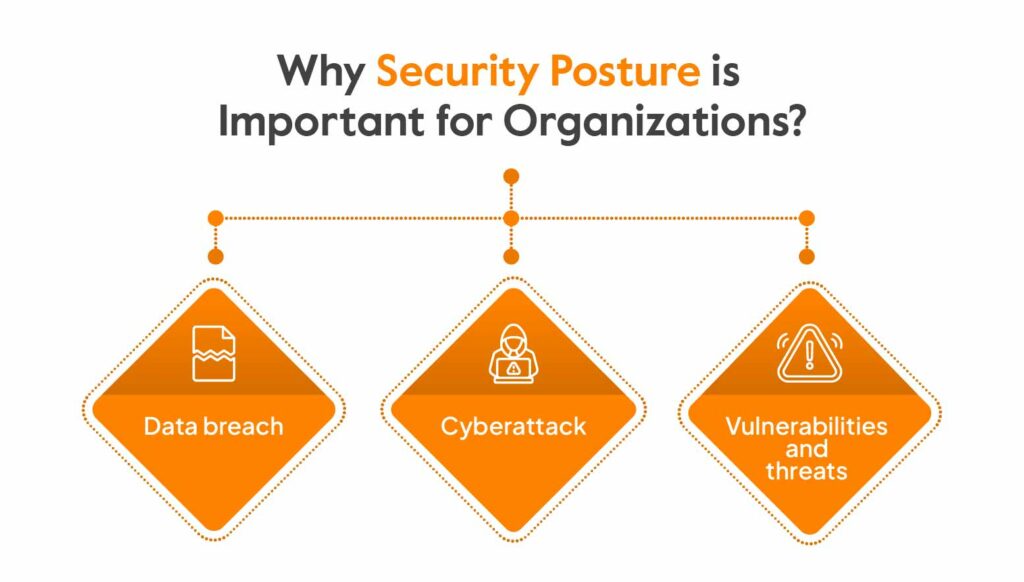 Why Security Posture is Important for Organizations?

Data breach

Cyberattack

Vulnerabilities and threats